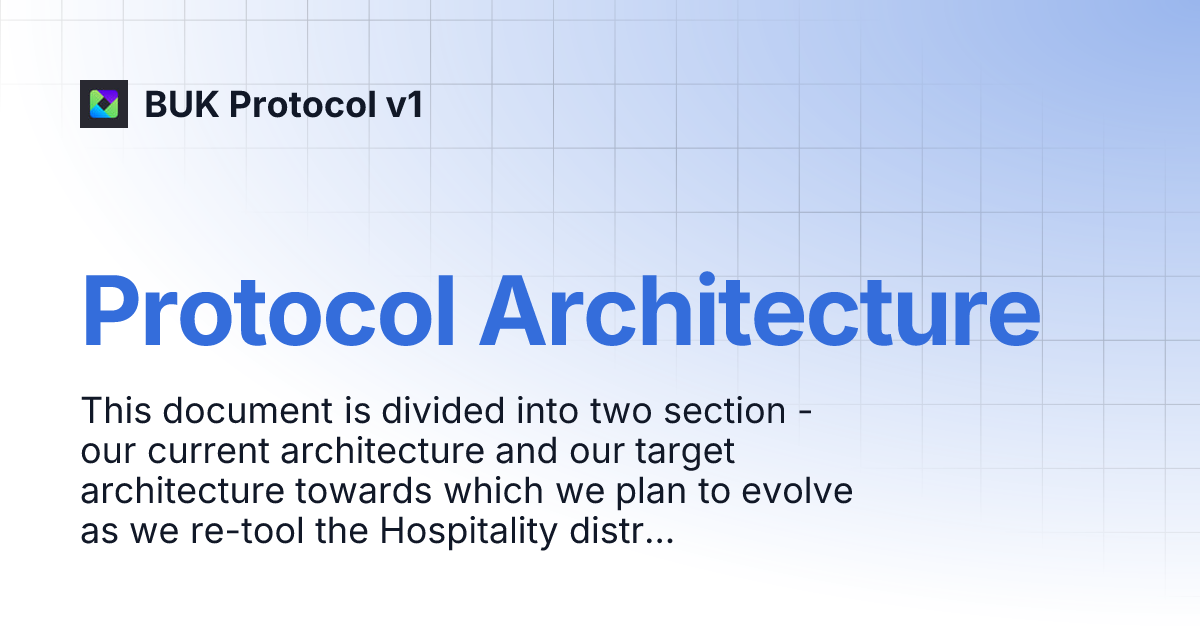 BUK Protocol v1

Protocol Architecture

This document is divided into two section - our current architecture and our target architecture towards which we plan to evolve as we re-tool the Hospitality distr...